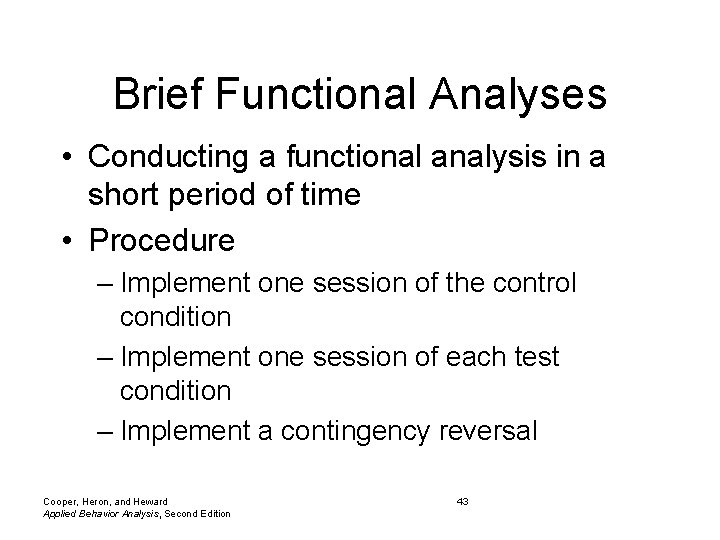 Brief Functional Analyses

• Conducting a functional analysis in a short period of time

• Procedure
  – Implement one session of the control condition
  – Implement one session of each test condition
  – Implement a contingency reversal

Cooper, Heron, and Heward
Applied Behavior Analysis, Second Edition

43